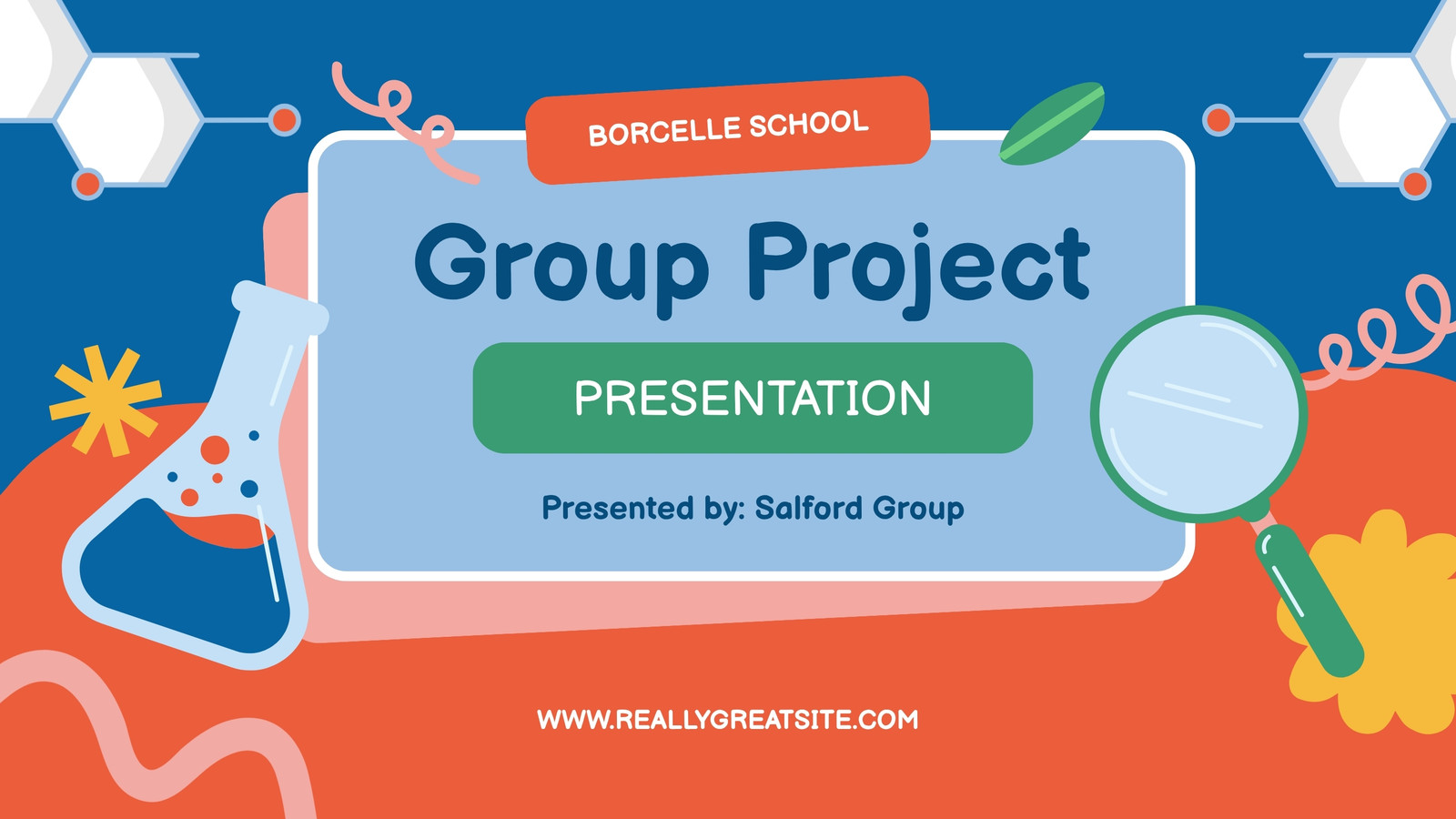 BORCELLE SCHOOL

Group Project

PRESENTATION

Presented by: Salford Group

WWW.REALLYGREATSITE.COM